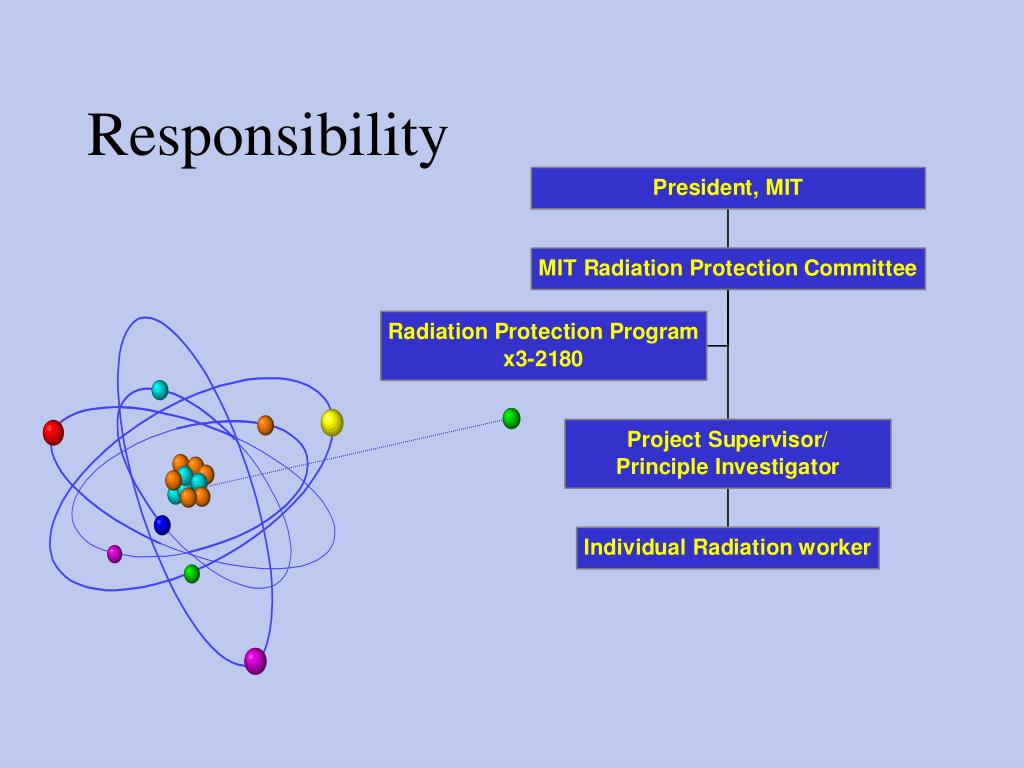 Responsibility

President, MIT

MIT Radiation Protection Committee

Radiation Protection Program
x3-2180

Project Supervisor/
Principle Investigator

Individual Radiation worker